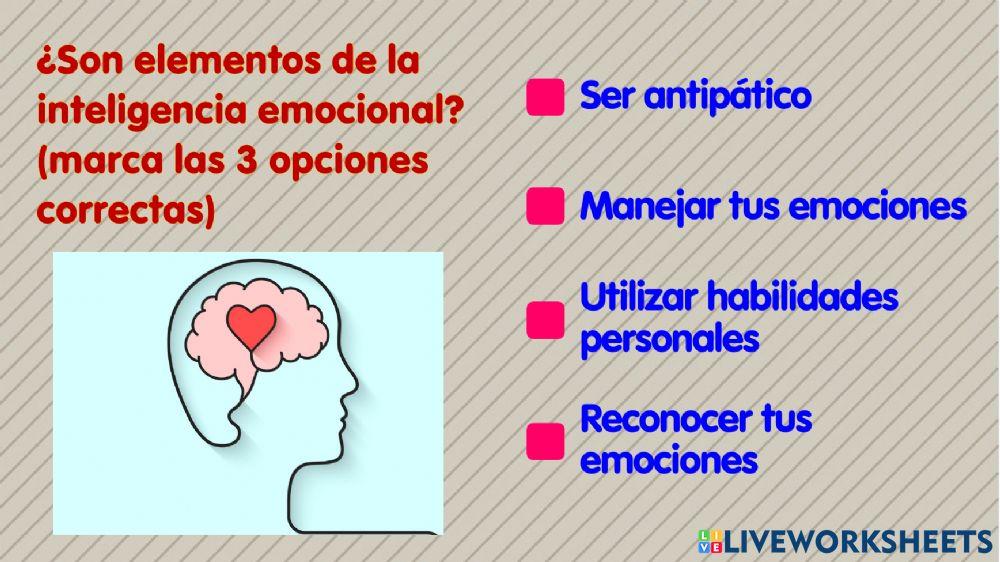 ¿Son elementos de la inteligencia emocional? (marca las 3 opciones correctas)

Ser antipático

Manejar tus emociones

Utilizar habilidades personales

Reconocer tus emociones

LIVEWORKSHEETS